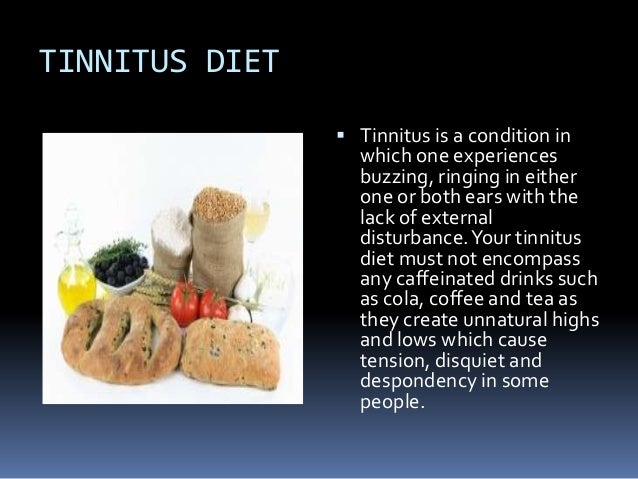 TINNITUS DIET

▪ Tinnitus is a condition in which one experiences buzzing, ringing in either one or both ears with the lack of external disturbance. Your tinnitus diet must not encompass any caffeinated drinks such as cola, coffee and tea as they create unnatural highs and lows which cause tension, disquiet and despondency in some people.